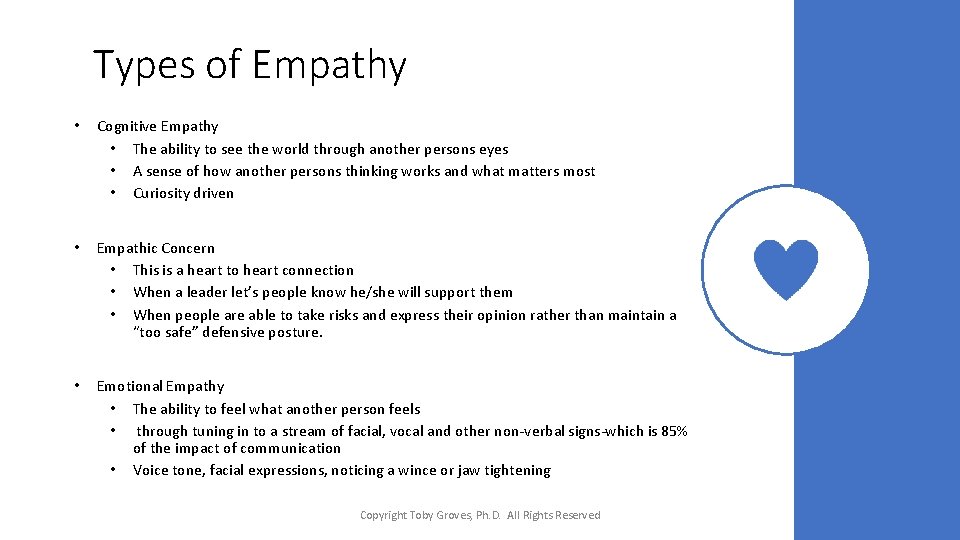 Types of Empathy

• Cognitive Empathy
• The ability to see the world through another persons eyes
• A sense of how another persons thinking works and what matters most
• Curiosity driven

• Empathic Concern
• This is a heart to heart connection
• When a leader let's people know he/she will support them
• When people are able to take risks and express their opinion rather than maintain a "too safe" defensive posture.

• Emotional Empathy
• The ability to feel what another person feels
• through tuning in to a stream of facial, vocal and other non-verbal signs-which is 85% of the impact of communication
• Voice tone, facial expressions, noticing a wince or jaw tightening

Copyright Toby Groves, Ph.D. All Rights Reserved